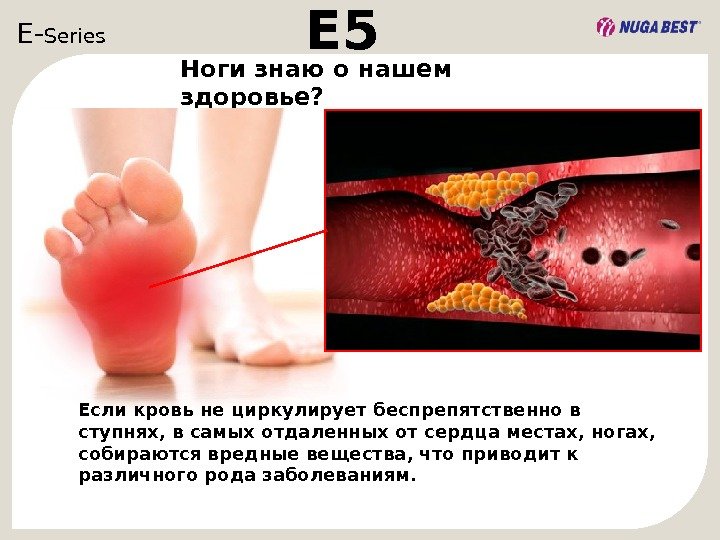 E-Series

E5

NUGA BEST

Ноги знаю о нашем здоровье?

Если кровь не циркулирует беспрепятственно в ступнях, в самых отдаленных от сердца местах, ногах, собираются вредные вещества, что приводит к различного рода заболеваниям.